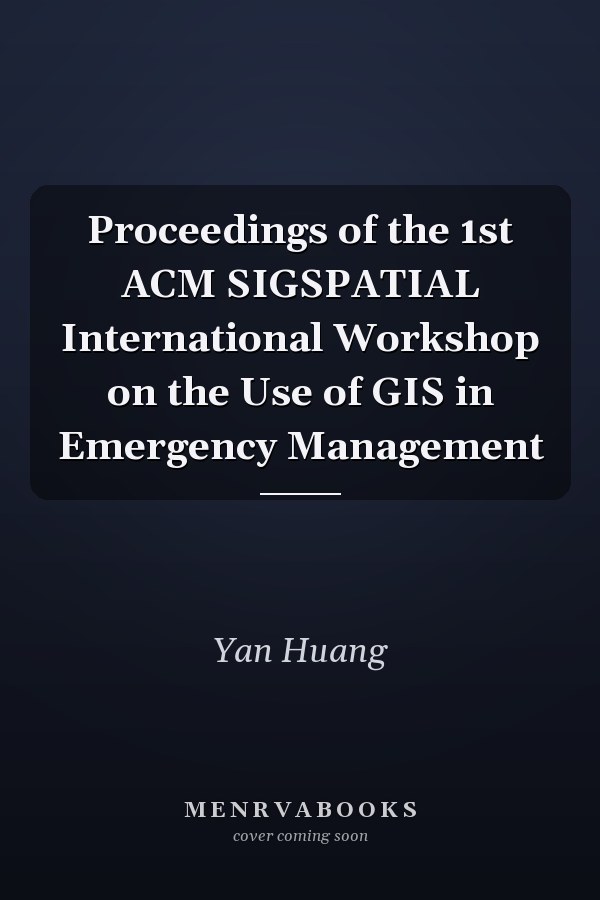 Proceedings of the 1st ACM SIGSPATIAL International Workshop on the Use of GIS in Emergency Management

Yan Huang

MENRVABOOKS
cover coming soon